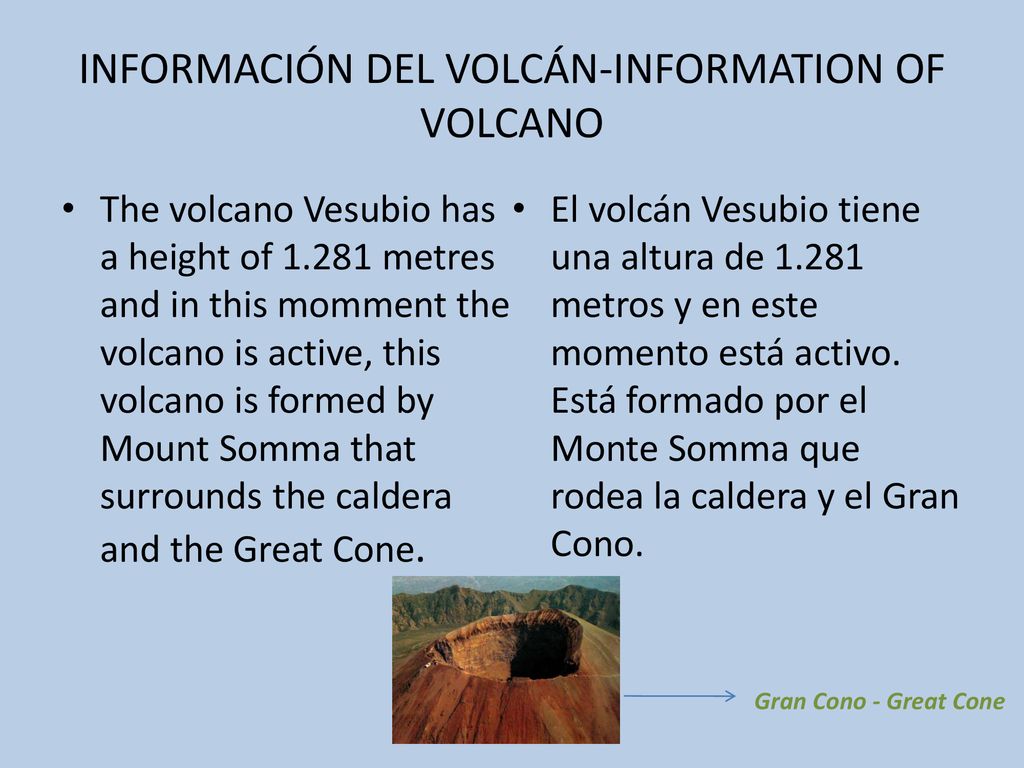 INFORMACIÓN DEL VOLCÁN-INFORMATION OF VOLCANO

• The volcano Vesubio has a height of 1.281 metres and in this momment the volcano is active, this volcano is formed by Mount Somma that surrounds the caldera and the Great Cone.

• El volcán Vesubio tiene una altura de 1.281 metros y en este momento está activo. Está formado por el Monte Somma que rodea la caldera y el Gran Cono.

Gran Cono - Great Cone